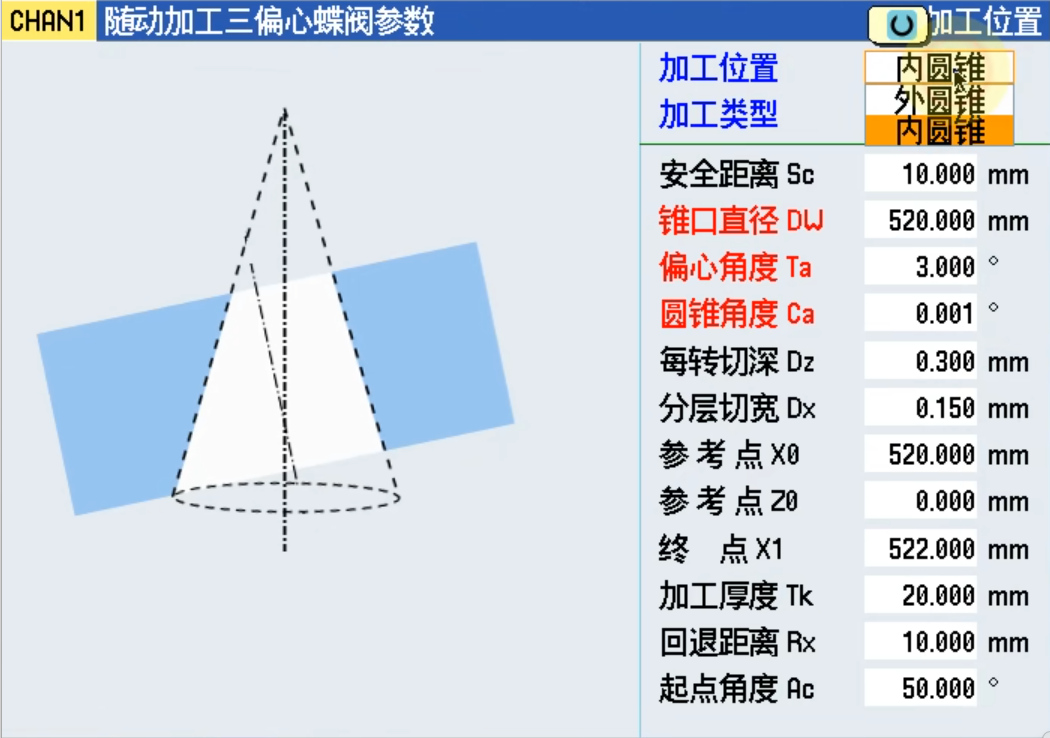 CHAN1 随动加工三偏心蝶阀参数 加工位置

加工位置 内圆锥
外圆锥
加工类型 内圆锥

| | | |
|---|---|---|
| 安全距离 Sc | 10.000 | mm |
| 锥口直径 DW | 520.000 | mm |
| 偏心角度 Ta | 3.000 | ° |
| 圆锥角度 Ca | 0.001 | ° |
| 每转切深 Dz | 0.300 | mm |
| 分层切宽 Dx | 0.150 | mm |
| 参 考 点 X0 | 520.000 | mm |
| 参 考 点 Z0 | 0.000 | mm |
| 终 点 X1 | 522.000 | mm |
| 加工厚度 Tk | 20.000 | mm |
| 回退距离 Rx | 10.000 | mm |
| 起点角度 Ac | 50.000 | ° |